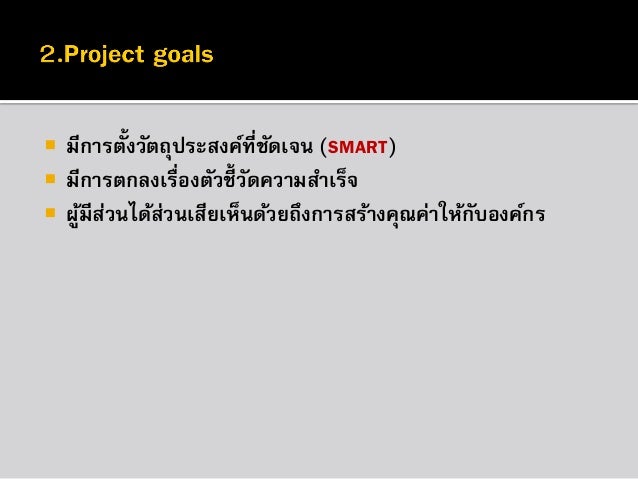 2.Project goals

- มีการตั้งวัตถุประสงค์ที่ชัดเจน (SMART)
- มีการตกลงเรื่องตัวชี้วัดความสำเร็จ
- ผู้มีส่วนได้ส่วนเสียเห็นด้วยถึงการสร้างคุณค่าให้กับองค์กร